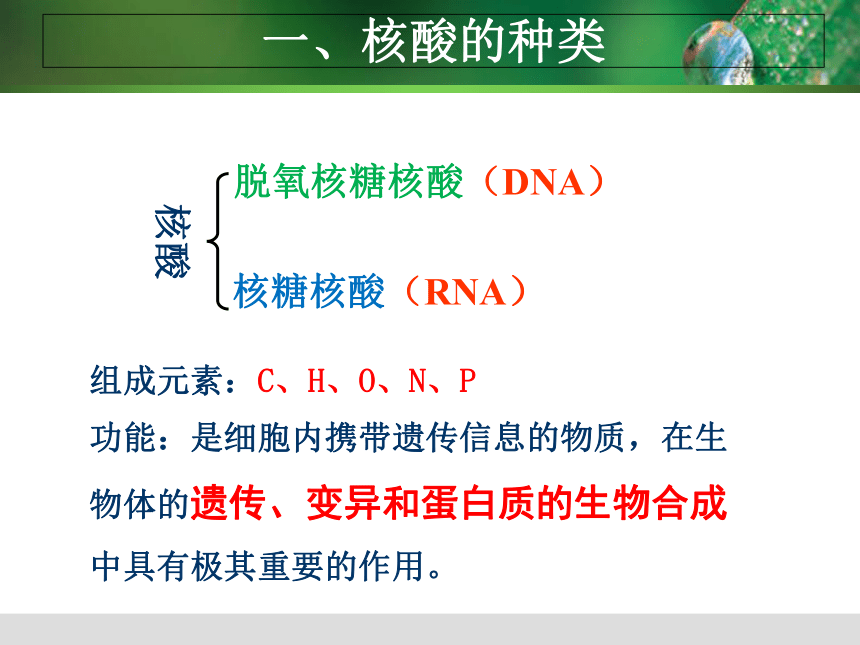 一、核酸的种类

核酸
脱氧核糖核酸（DNA）
核糖核酸（RNA）

组成元素：C、H、O、N、P

功能：是细胞内携带遗传信息的物质，在生物体的遗传、变异和蛋白质的生物合成中具有极其重要的作用。